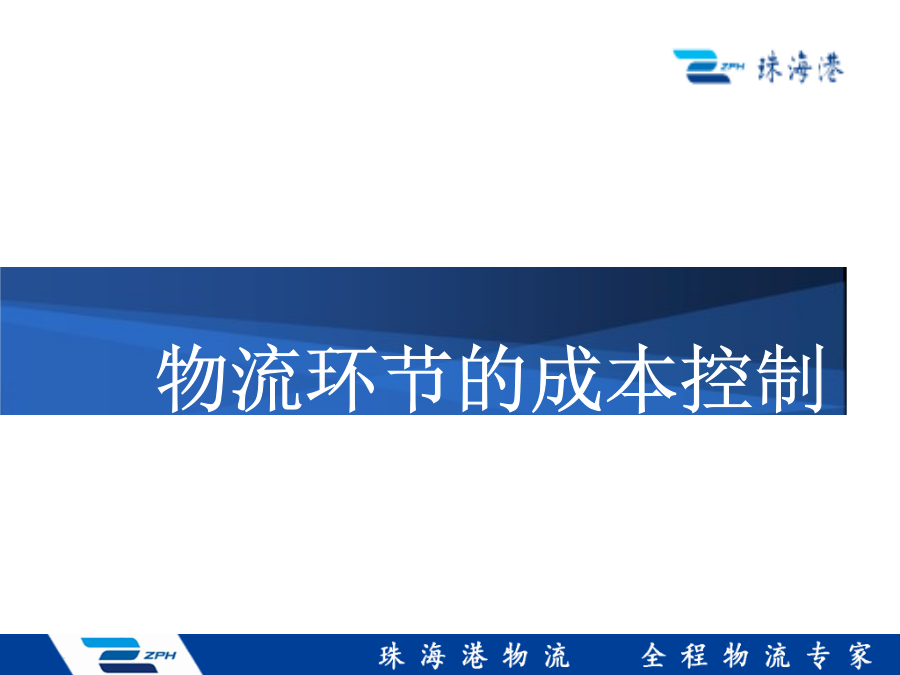 ZPH 珠海港

物流环节的成本控制

ZPH 珠海港物流 全程物流专家